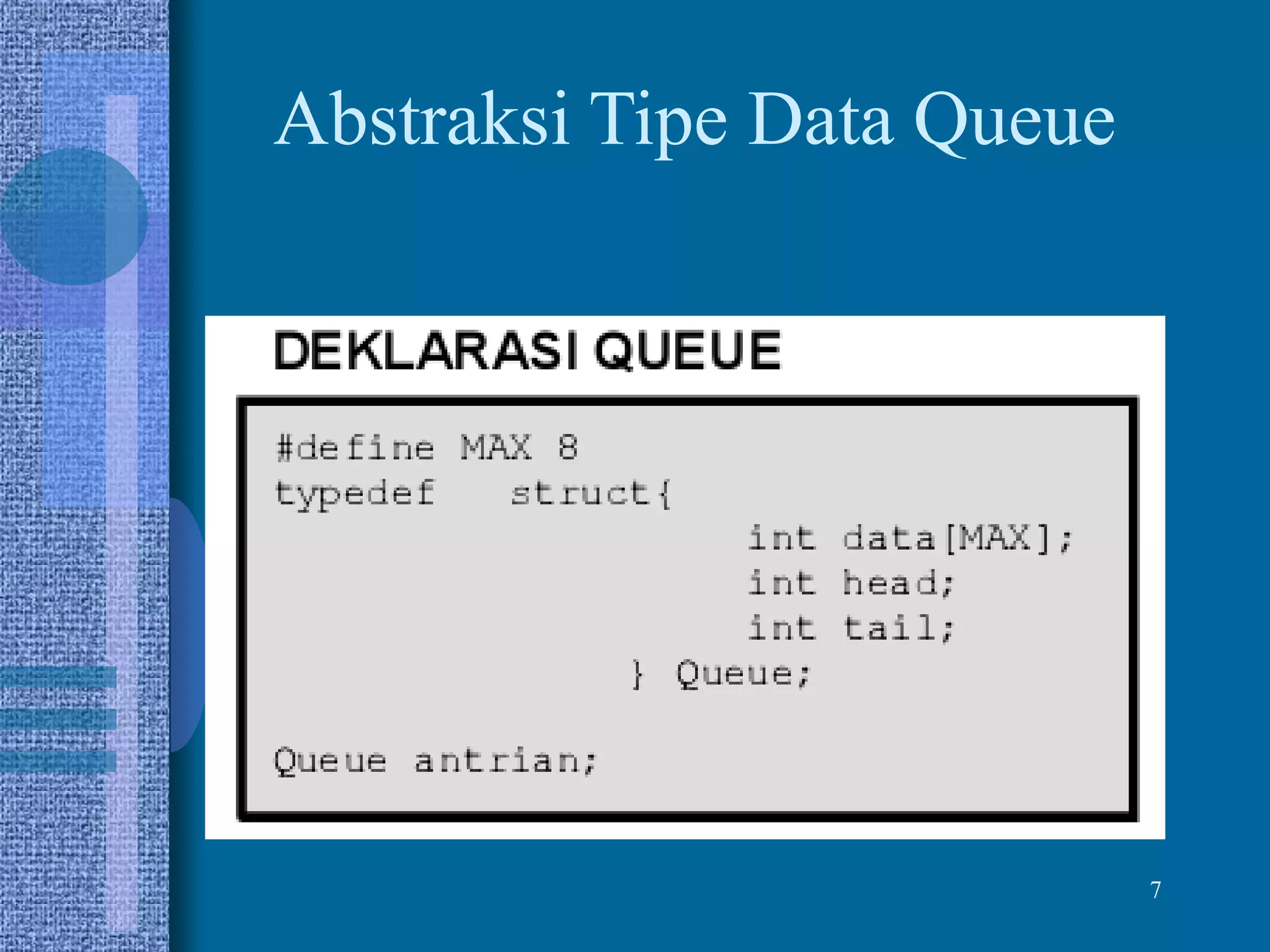 Abstraksi Tipe Data Queue

DEKLARASI QUEUE

#define MAX 8
typedef struct{
int data[MAX];
int head;
int tail;
} Queue;

Queue antrian;

7